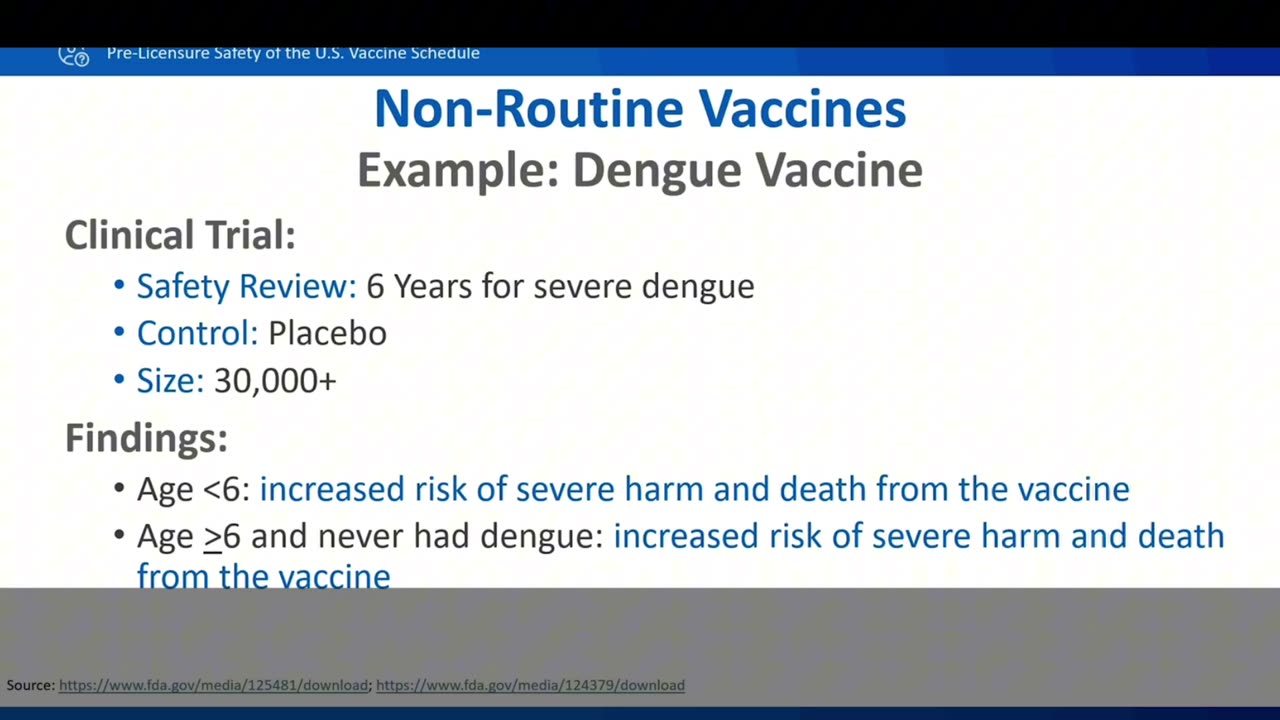 Pre-Licensure Safety of the U.S. Vaccine Schedule

Non-Routine Vaccines
Example: Dengue Vaccine

Clinical Trial:
• Safety Review: 6 Years for severe dengue
• Control: Placebo
• Size: 30,000+

Findings:
• Age <6: increased risk of severe harm and death from the vaccine
• Age $\geq$6 and never had dengue: increased risk of severe harm and death from the vaccine

Source: https://www.fda.gov/media/125481/download; https://www.fda.gov/media/124379/download